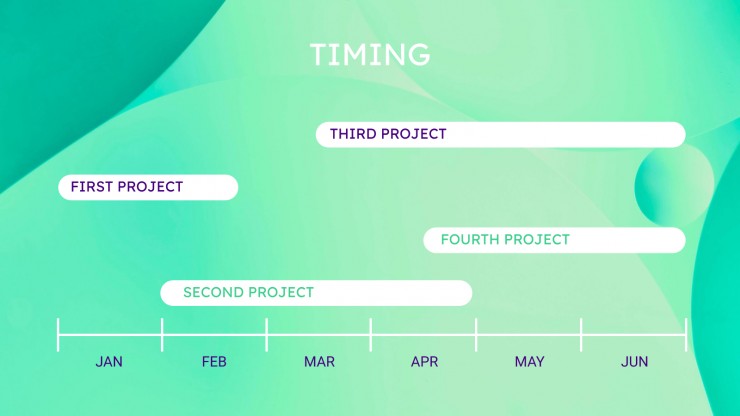 TIMING

THIRD PROJECT

FIRST PROJECT

FOURTH PROJECT

SECOND PROJECT

JAN FEB MAR APR MAY JUN